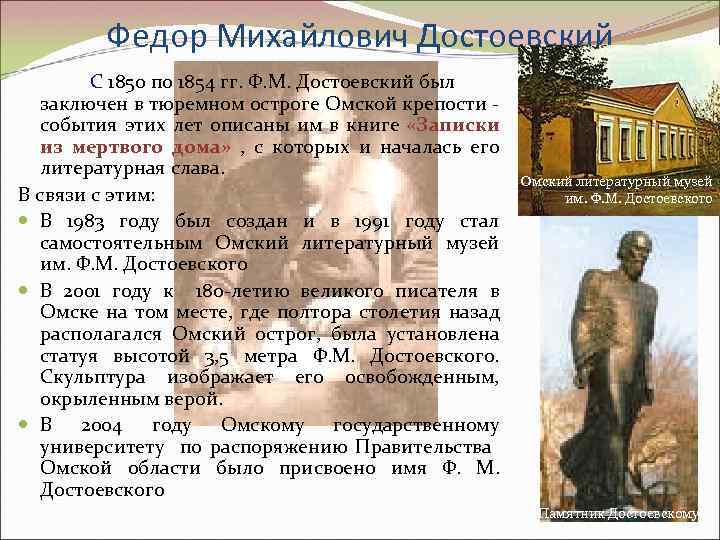 Федор Михайлович Достоевский

С 1850 по 1854 гг. Ф.М. Достоевский был заключен в тюремном остроге Омской крепости - события этих лет описаны им в книге «Записки из мертвого дома» , с которых и началась его литературная слава.

В связи с этим:

В 1983 году был создан и в 1991 году стал самостоятельным Омский литературный музей им. Ф.М. Достоевского

В 2001 году к 180-летию великого писателя в Омске на том месте, где полтора столетия назад располагался Омский острог, была установлена статуя высотой 3,5 метра Ф.М. Достоевского. Скульптура изображает его освобожденным, окрыленным верой.

В 2004 году Омскому государственному университету по распоряжению Правительства Омской области было присвоено имя Ф. М. Достоевского

Омский литературный музей им. Ф.М. Достоевского

Памятник Достоевскому